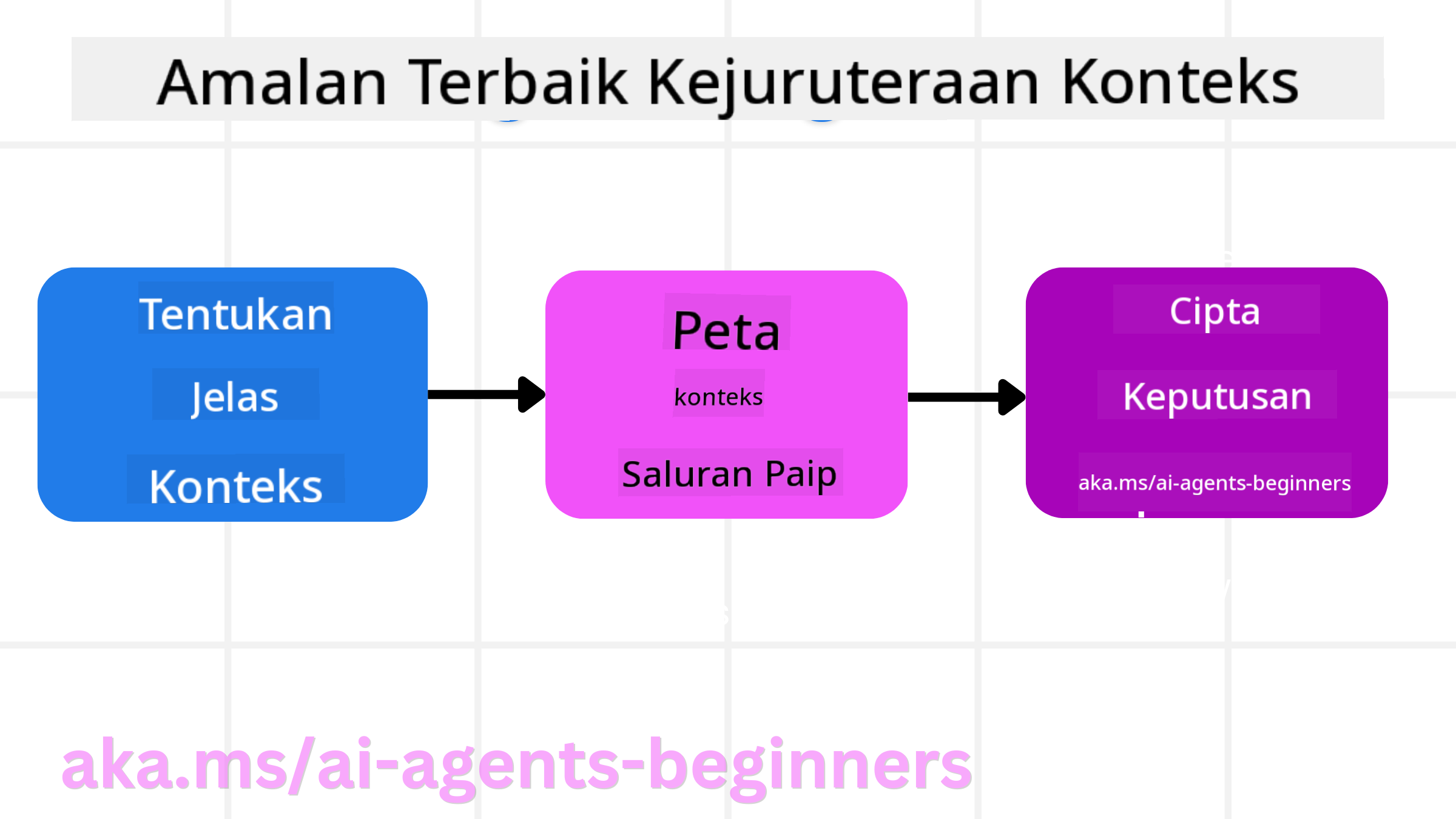 Amalan Terbaik Kejuruteraan Konteks

Tentukan
Jelas
Konteks

Peta
konteks
Saluran Paip

Cipta
Keputusan
aka.ms/ai-agents-beginners

aka.ms/ai-agents-beginners